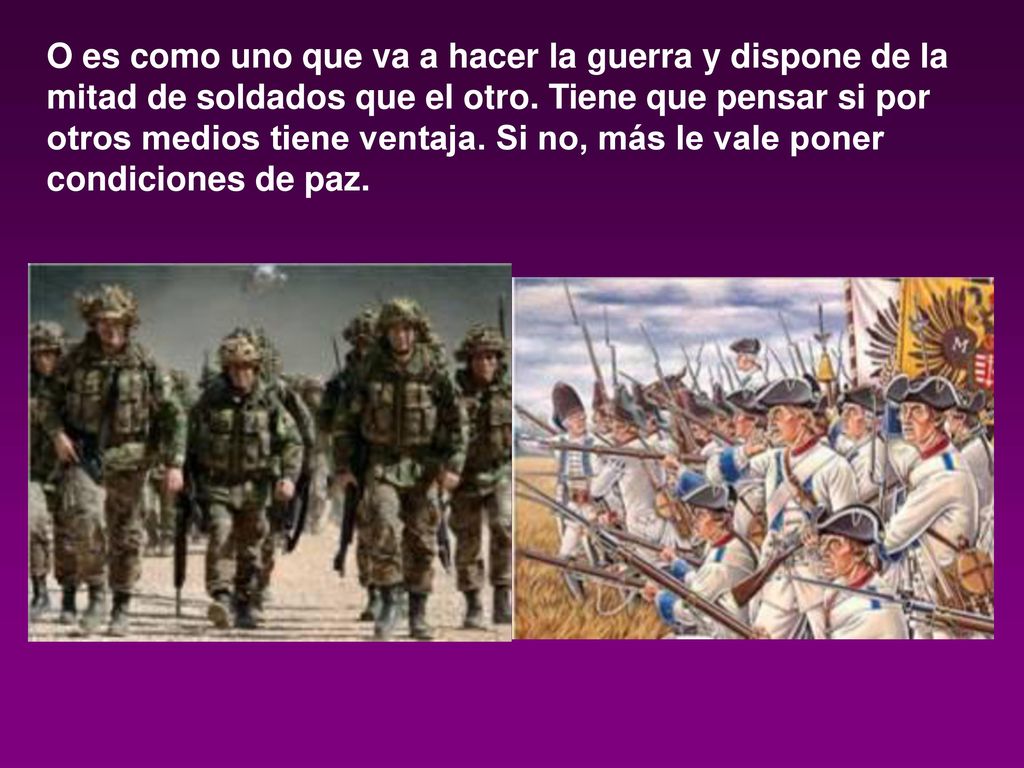 O es como uno que va a hacer la guerra y dispone de la mitad de soldados que el otro. Tiene que pensar si por otros medios tiene ventaja. Si no, más le vale poner condiciones de paz.